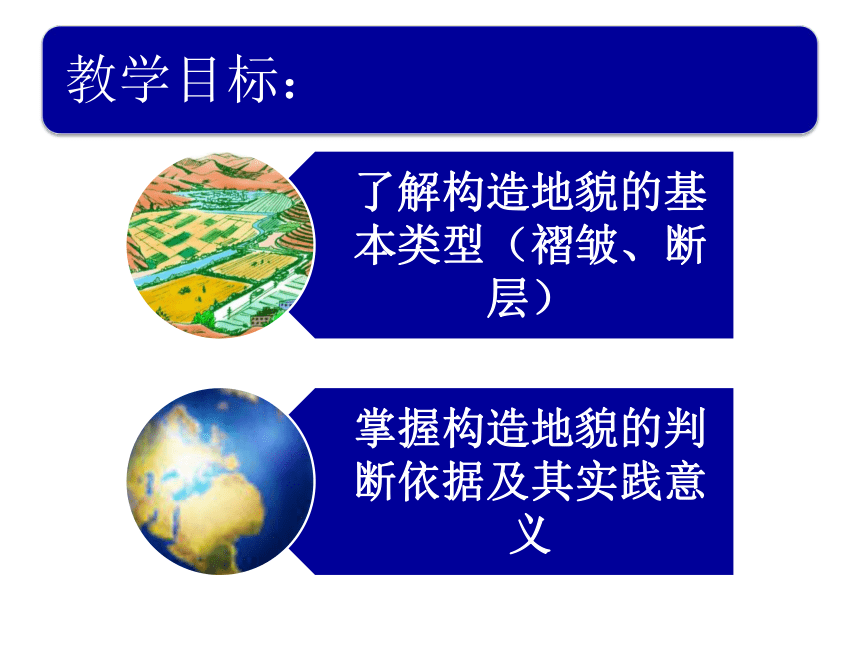 教学目标：

了解构造地貌的基本类型（褶皱、断层）

掌握构造地貌的判断依据及其实践意义